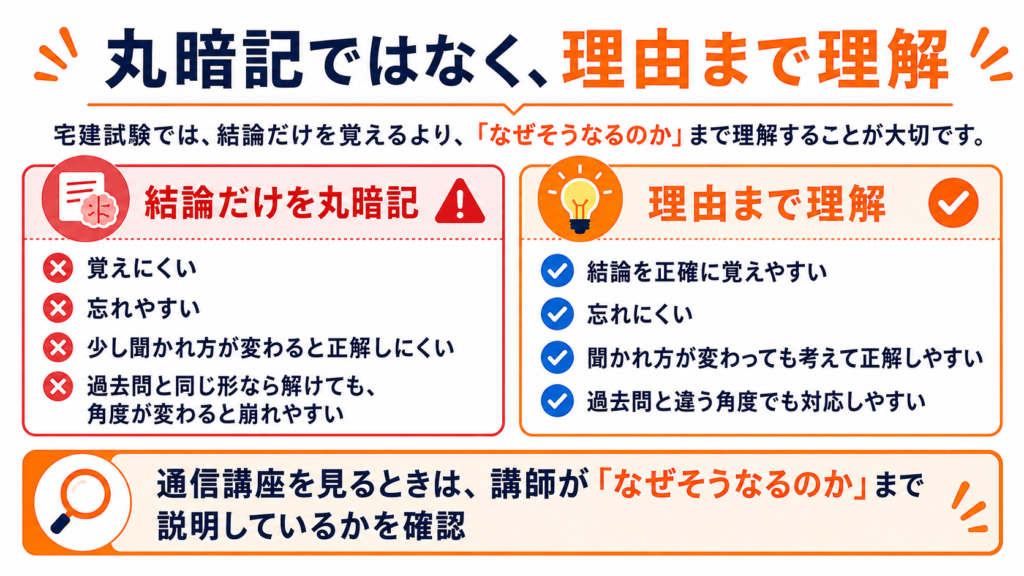 丸暗記ではなく、理由まで理解

宅建試験では、結論だけを覚えるより、「なぜそうなるのか」まで理解することが大切です。

結論だけを丸暗記

覚えにくい

忘れやすい

少し聞かれ方が変わると正解しにくい

過去問と同じ形なら解けても、角度が変わると崩れやすい

理由まで理解

結論を正確に覚えやすい

忘れにくい

聞かれ方が変わっても考えて正解しやすい

過去問と違う角度でも対応しやすい

通信講座を見るときは、講師が「なぜそうなるのか」まで説明しているかを確認